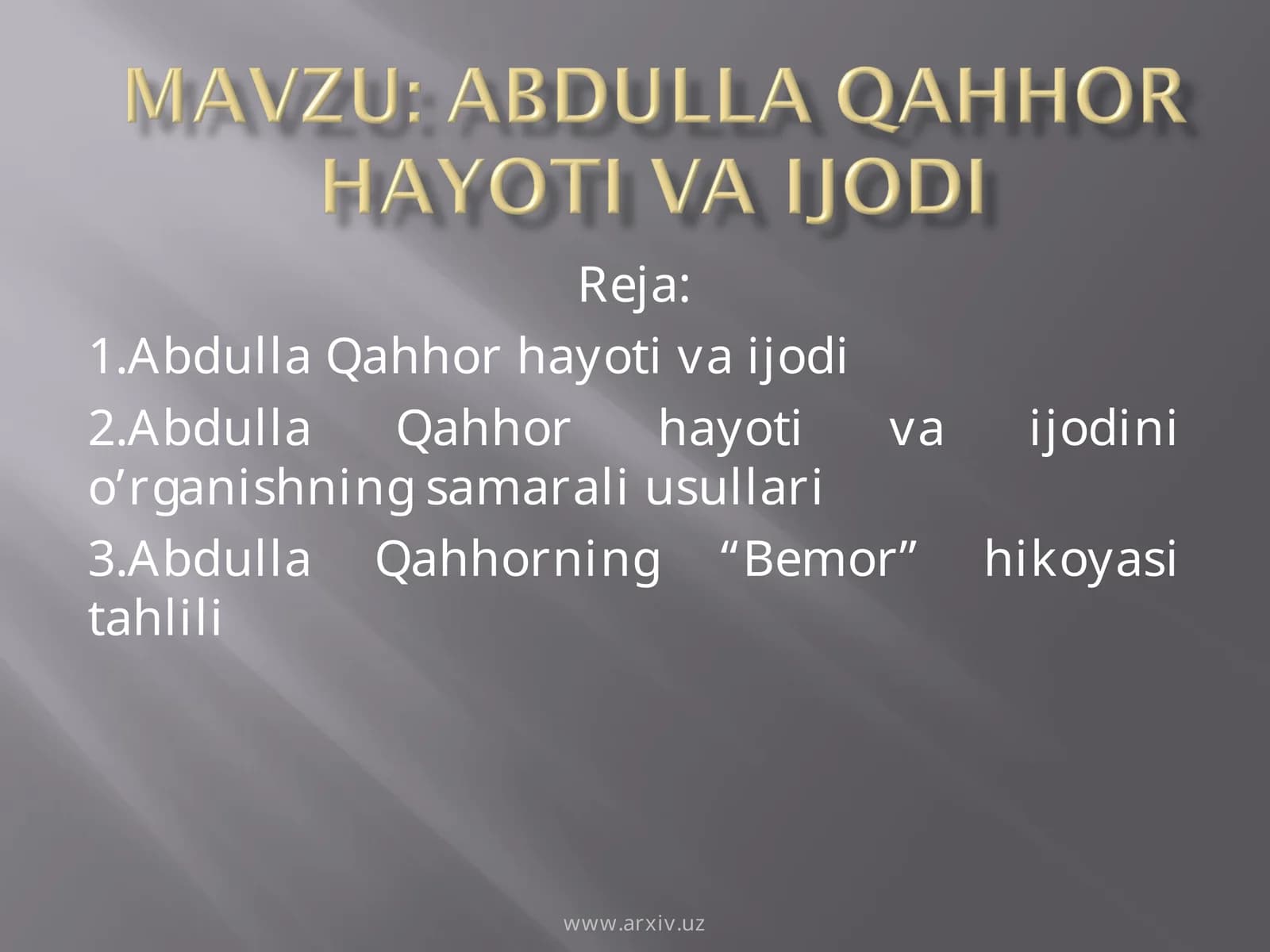 MAVZU: ABDULLA QAHHOR HAYOTI VA IJODI

Reja:

1.Abdulla Qahhor hayoti va ijodi

2.Abdulla Qahhor hayoti va ijodini o’rganishning samarali usullari

3.Abdulla Qahhorning “Bemor” hikoyasi tahlili

www.arxiv.uz